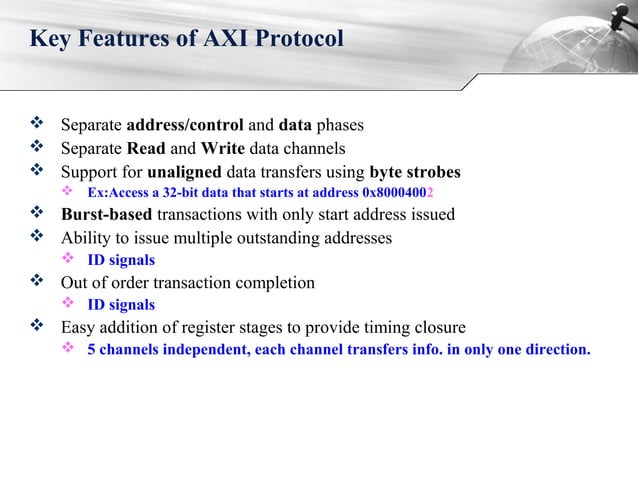 Key Features of AXI Protocol

❖ Separate address/control and data phases
❖ Separate Read and Write data channels
❖ Support for unaligned data transfers using byte strobes
  ❖ Ex:Access a 32-bit data that starts at address 0x80004002
❖ Burst-based transactions with only start address issued
❖ Ability to issue multiple outstanding addresses
  ❖ ID signals
❖ Out of order transaction completion
  ❖ ID signals
❖ Easy addition of register stages to provide timing closure
  ❖ 5 channels independent, each channel transfers info. in only one direction.